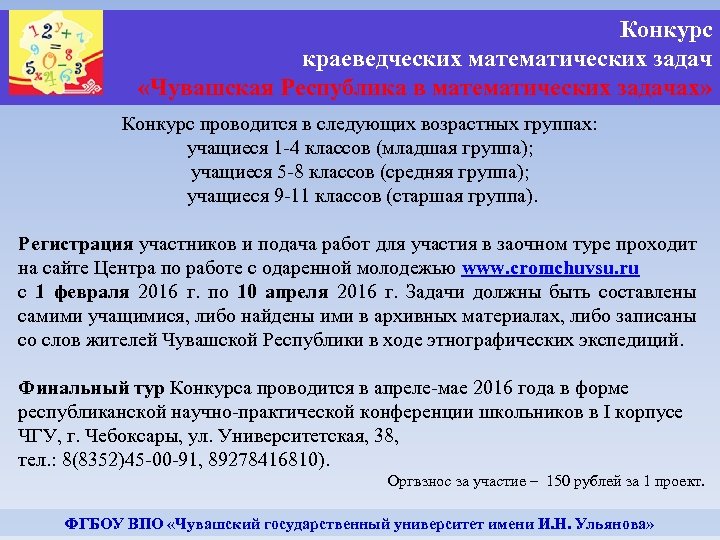 Конкурс
краеведческих математических задач
«Чувашская Республика в математических задачах»

Конкурс проводится в следующих возрастных группах:
учащиеся 1-4 классов (младшая группа);
учащиеся 5-8 классов (средняя группа);
учащиеся 9-11 классов (старшая группа).

Регистрация участников и подача работ для участия в заочном туре проходит на сайте Центра по работе с одаренной молодежью www.cromchuvsu.ru с 1 февраля 2016 г. по 10 апреля 2016 г. Задачи должны быть составлены самими учащимися, либо найдены ими в архивных материалах, либо записаны со слов жителей Чувашской Республики в ходе этнографических экспедиций.

Финальный тур Конкурса проводится в апреле-мае 2016 года в форме республиканской научно-практической конференции школьников в I корпусе ЧГУ, г. Чебоксары, ул. Университетская, 38,
тел.: 8(8352)45-00-91, 89278416810).

Оргвзнос за участие – 150 рублей за 1 проект.

ФГБОУ ВПО «Чувашский государственный университет имени И.Н. Ульянова»